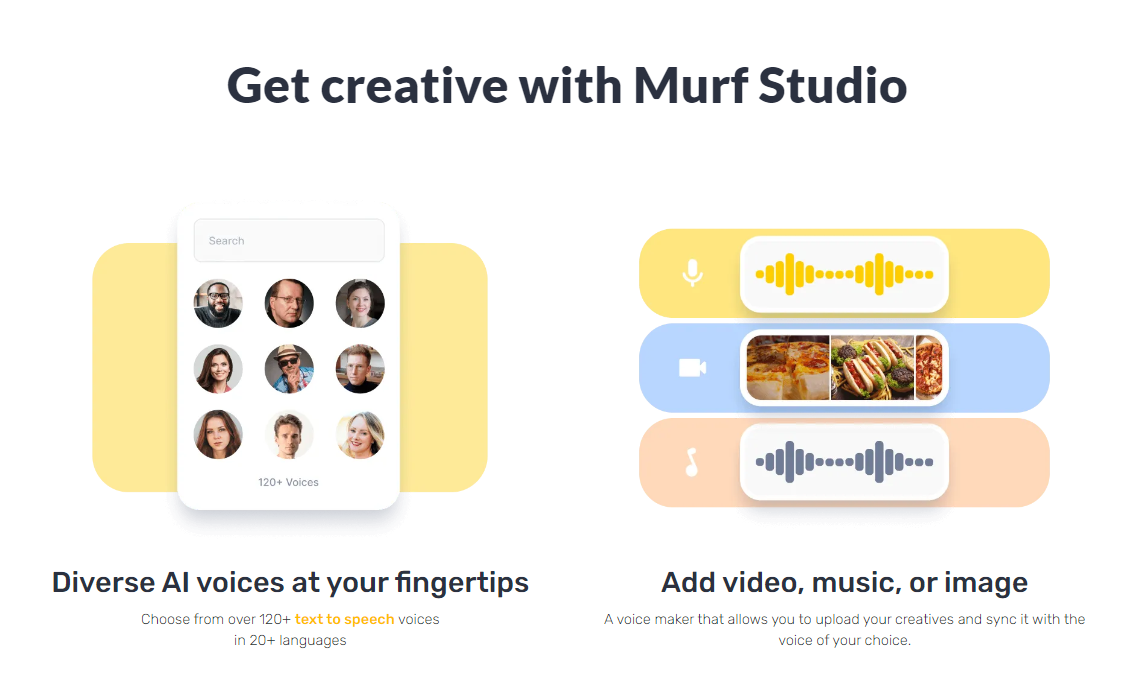 Get creative with Murf Studio

Search

120+ Voices

Diverse AI voices at your fingertips

Choose from over 120+ text to speech voices in 20+ languages

Add video, music, or image

A voice maker that allows you to upload your creatives and sync it with the voice of your choice.